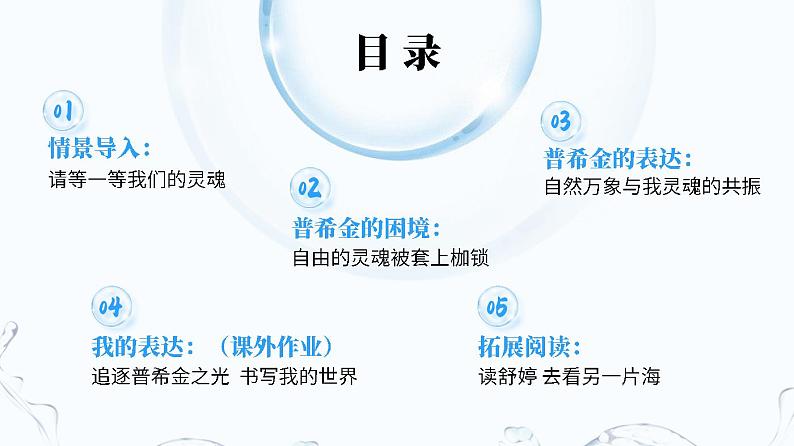 目录

01
情景导入：
请等一等我们的灵魂

02
普希金的困境：
自由的灵魂被套上枷锁

03
普希金的表达：
自然万象与我灵魂的共振

04
我的表达：（课外作业）
追逐普希金之光 书写我的世界

05
拓展阅读：
读舒婷 去看另一片海